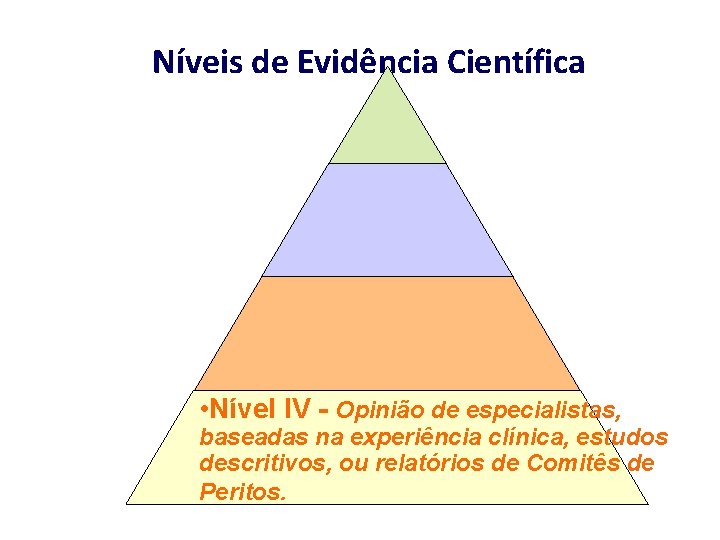 Níveis de Evidência Científica

•Nível IV - Opinião de especialistas, baseadas na experiência clínica, estudos descritivos, ou relatórios de Comitês de Peritos.